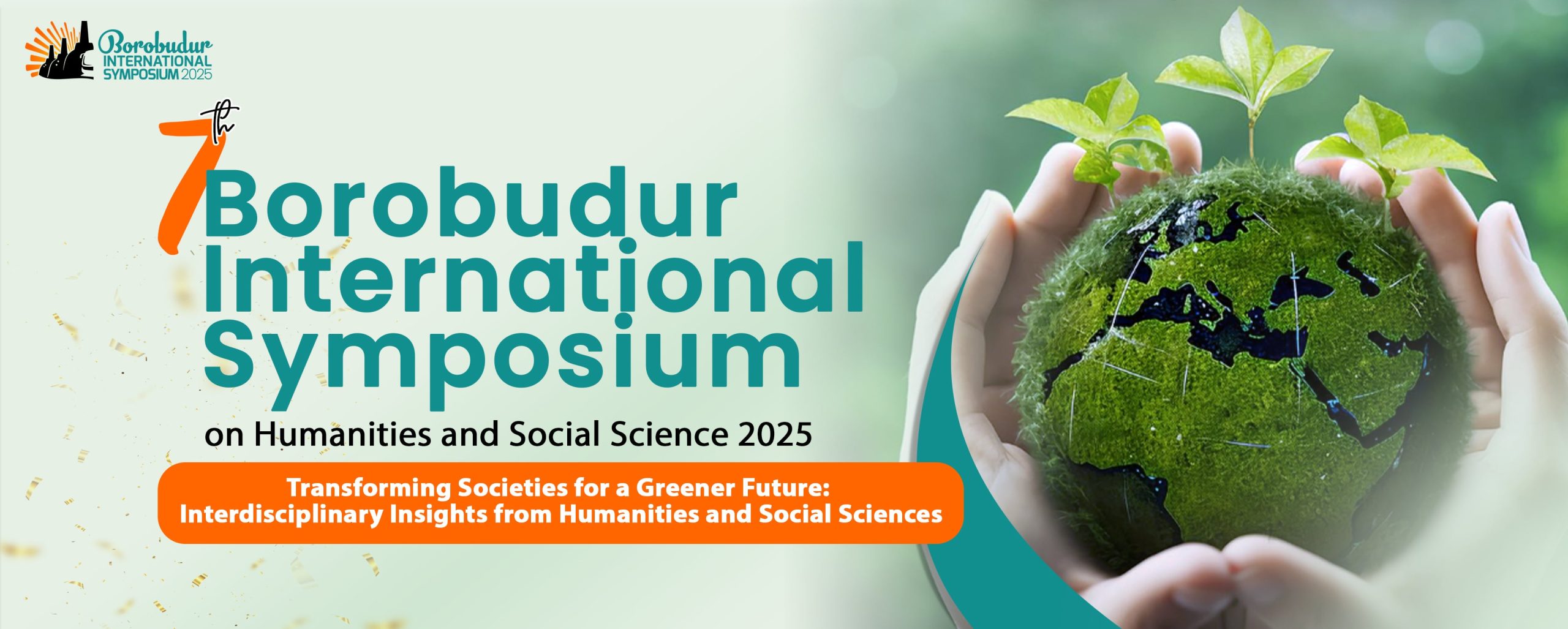 Borobudur INTERNATIONAL SYMPOSIUM 2025

7th Borobudur International Symposium

on Humanities and Social Science 2025

Transforming Societies for a Greener Future: Interdisciplinary Insights from Humanities and Social Sciences